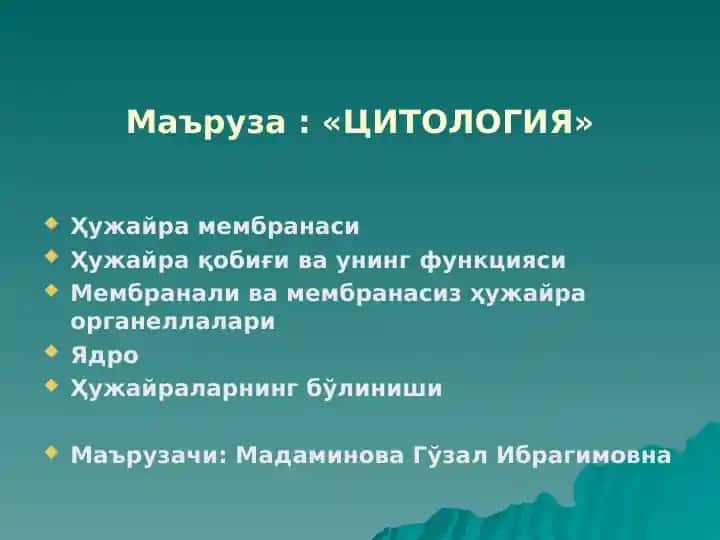 Маъруза : «ЦИТОЛОГИЯ»

Ҳужайра мембранаси
Ҳужайра қобиғи ва унинг функцияси
Мембранали ва мембранасиз ҳужайра органеллалари
Ядро
Ҳужайраларнинг бўлиниши

Маърузачи: Мадаминова Гўзал Ибрагимовна